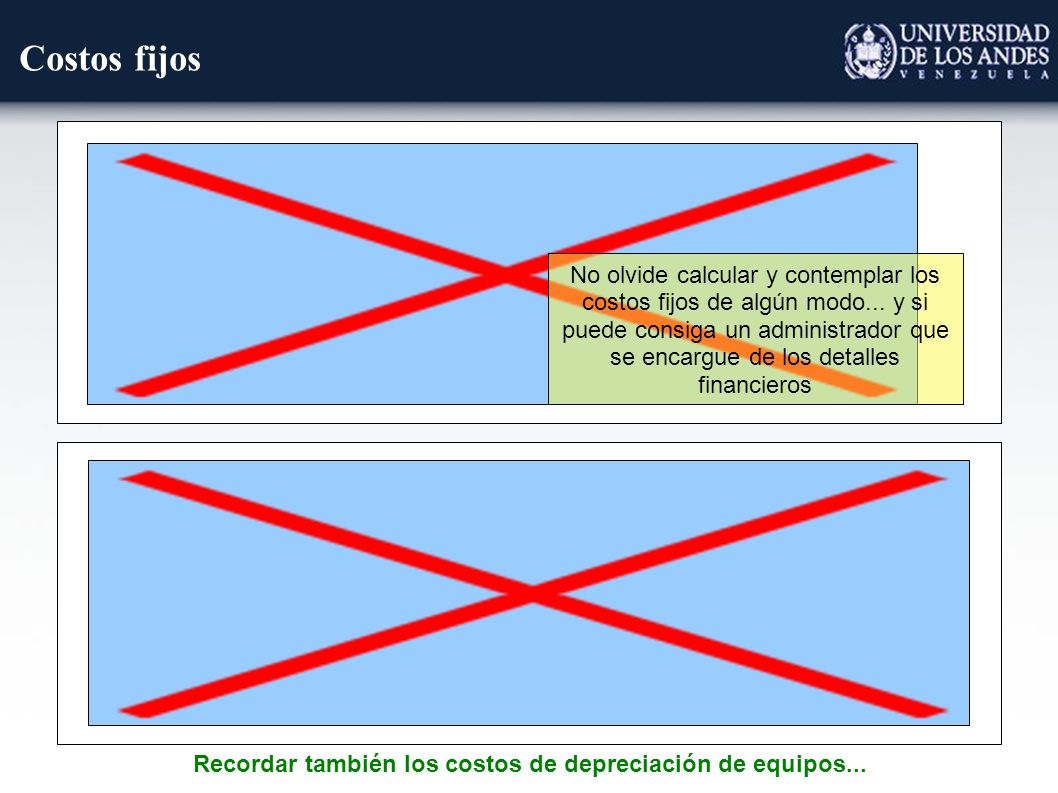 Costos fijos

UNIVERSIDAD DE LOS ANDES
VENEZUELA

No olvide calcular y contemplar los costos fijos de algún modo... y si puede consiga un administrador que se encargue de los detalles financieros

Recordar también los costos de depreciación de equipos...